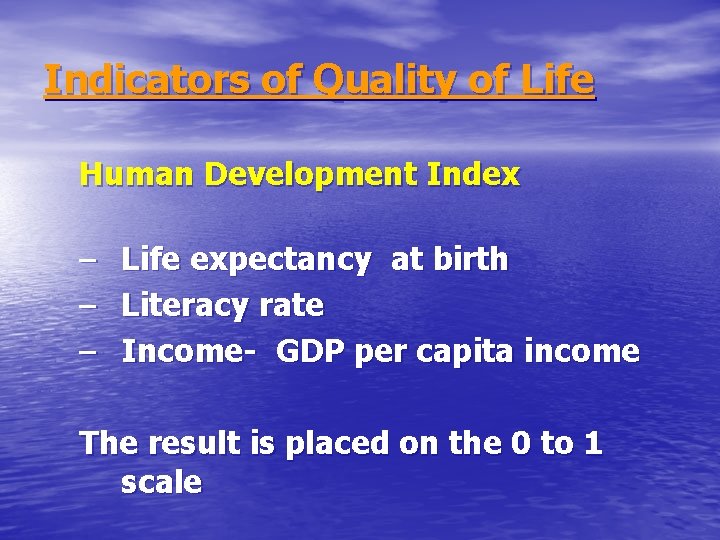 Indicators of Quality of Life

Human Development Index

– Life expectancy at birth
– Literacy rate
– Income- GDP per capita income

The result is placed on the 0 to 1 scale